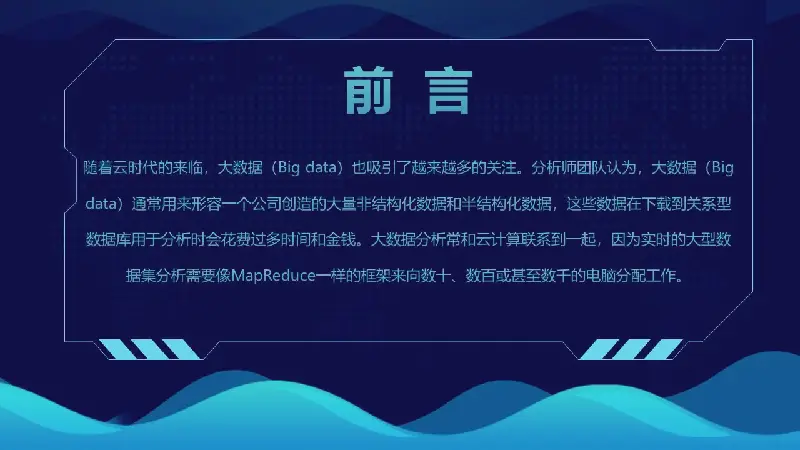 前 言

随着云时代的来临，大数据（Big data）也吸引了越来越多的关注。分析师团队认为，大数据（Big data）通常用来形容一个公司创造的大量非结构化数据和半结构化数据，这些数据在下载到关系型数据库用于分析时会花费过多时间和金钱。大数据分析常和云计算联系到一起，因为实时的大型数据集分析需要像MapReduce一样的框架来向数十、数百或甚至数千的电脑分配工作。